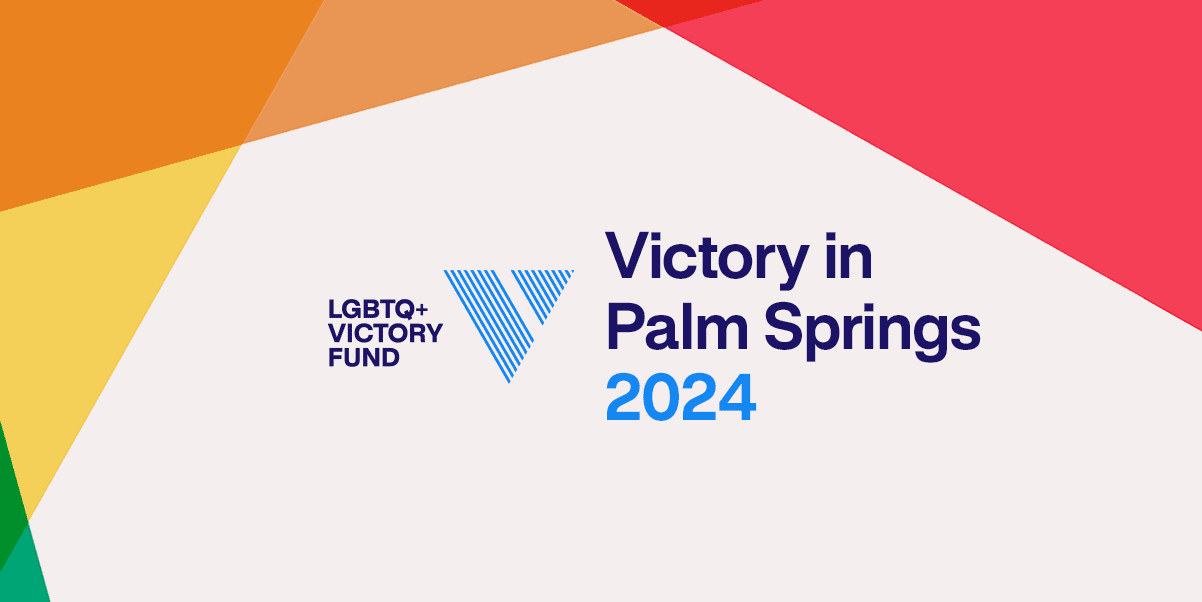 LGBTQ+
VICTORY
FUND

Victory in
Palm Springs
2024